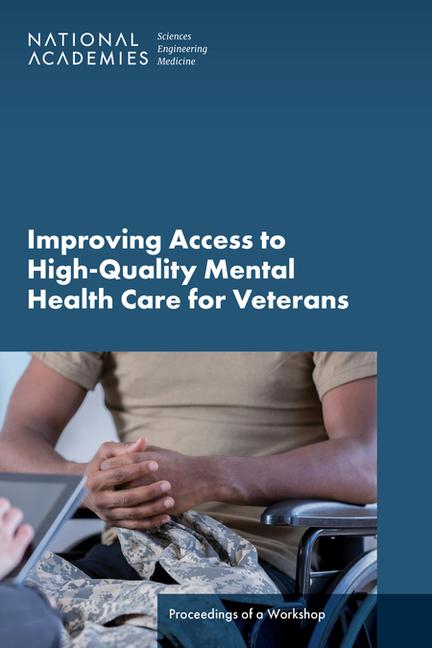 NATIONAL ACADEMIES Sciences Engineering Medicine

Improving Access to High-Quality Mental Health Care for Veterans

Proceedings of a Workshop